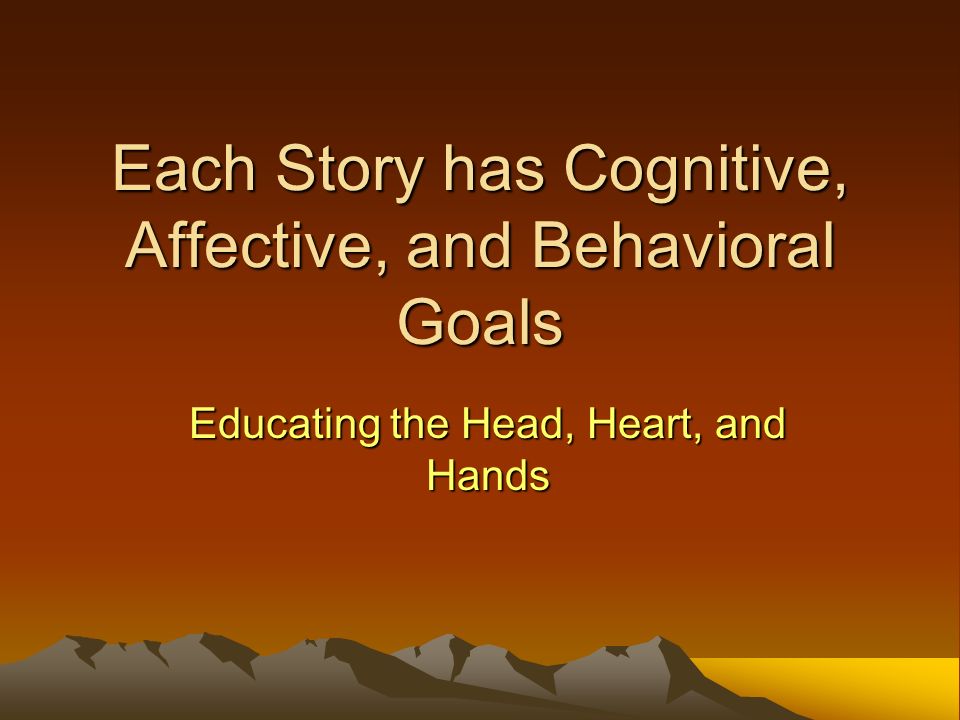 Each Story has Cognitive, Affective, and Behavioral Goals

Educating the Head, Heart, and Hands